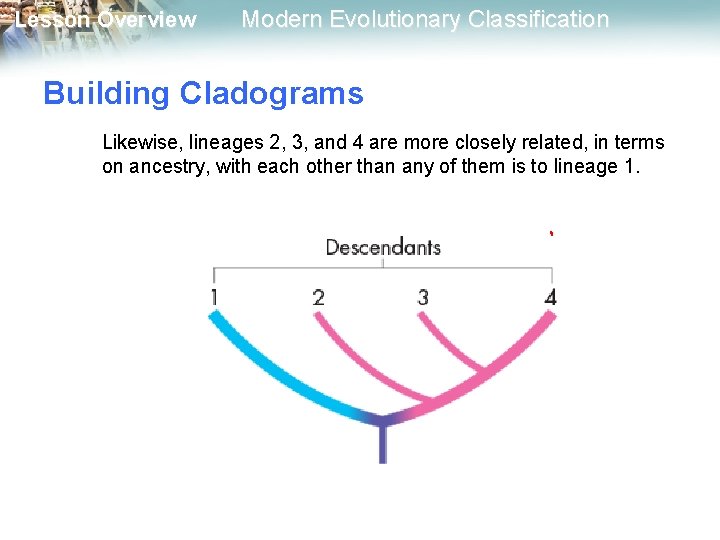 Lesson Overview Modern Evolutionary Classification

Building Cladograms

Likewise, lineages 2, 3, and 4 are more closely related, in terms on ancestry, with each other than any of them is to lineage 1.

Descendants

1 2 3 4